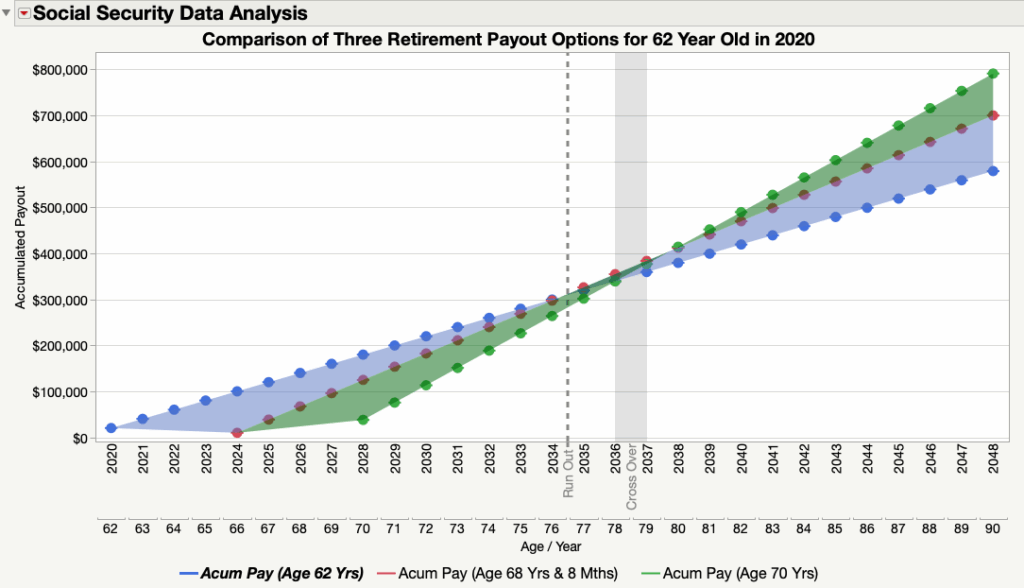 Social Security Data Analysis

Comparison of Three Retirement Payout Options for 62 Year Old in 2020

Accumulated Payout

$800,000
$700,000
$600,000
$500,000
$400,000
$300,000
$200,000
$100,000
$0

Run Out
Cross Over

2020 2021 2022 2023 2024 2025 2026 2027 2028 2029 2030 2031 2032 2033 2034 2035 2036 2037 2038 2039 2040 2041 2042 2043 2044 2045 2046 2047 2048

62 63 64 65 66 67 68 69 70 71 72 73 74 75 76 77 78 79 80 81 82 83 84 85 86 87 88 89 90

Age / Year

Acum Pay (Age 62 Yrs) Acum Pay (Age 68 Yrs & 8 Mths) Acum Pay (Age 70 Yrs)